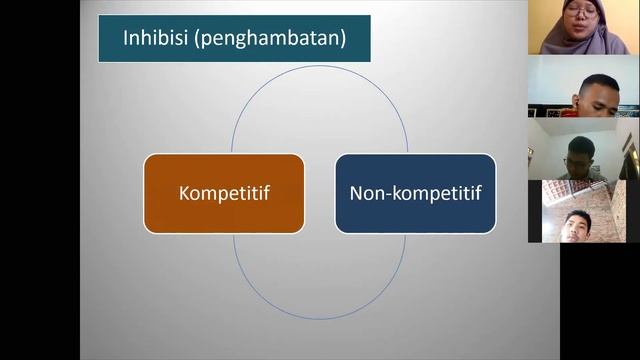 Inhibisi (penghambatan)

Kompetitif

Non-kompetitif